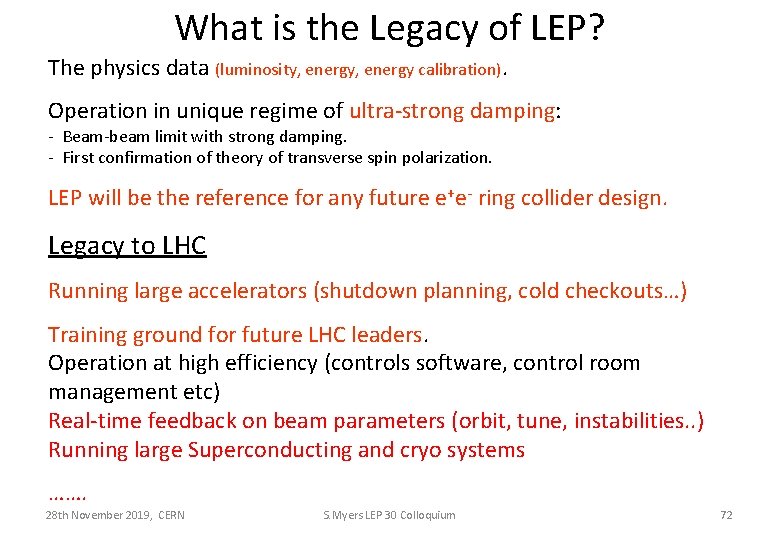 What is the Legacy of LEP?

The physics data (luminosity, energy, energy calibration).

Operation in unique regime of ultra-strong damping:
- Beam-beam limit with strong damping.
- First confirmation of theory of transverse spin polarization.

LEP will be the reference for any future $e^+e^-$ ring collider design.

Legacy to LHC

Running large accelerators (shutdown planning, cold checkouts…)

Training ground for future LHC leaders.
Operation at high efficiency (controls software, control room management etc)
Real-time feedback on beam parameters (orbit, tune, instabilities..)
Running large Superconducting and cryo systems
…….

28th November 2019, CERN S.Myers LEP 30 Colloquium 72